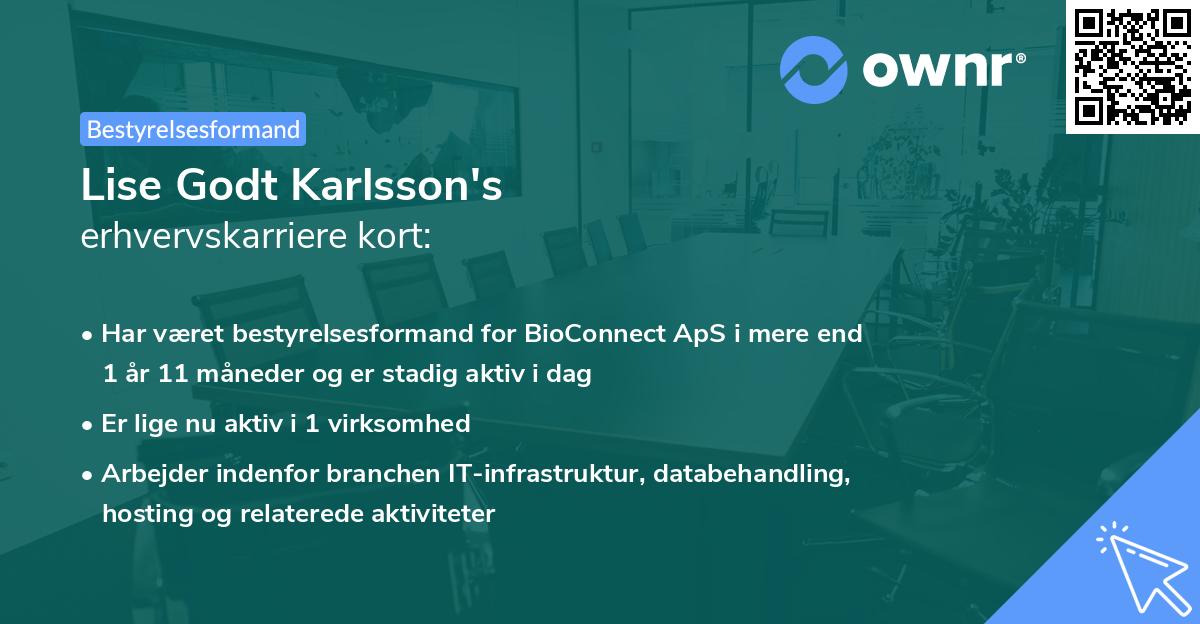 ownr®

Bestyrelsesformand

Lise Godt Karlsson's
erhvervskarriere kort:

• Har været bestyrelsesformand for BioConnect ApS i mere end 1 år 11 måneder og er stadig aktiv i dag

• Er lige nu aktiv i 1 virksomhed

• Arbejder indenfor branchen IT-infrastruktur, databehandling, hosting og relaterede aktiviteter